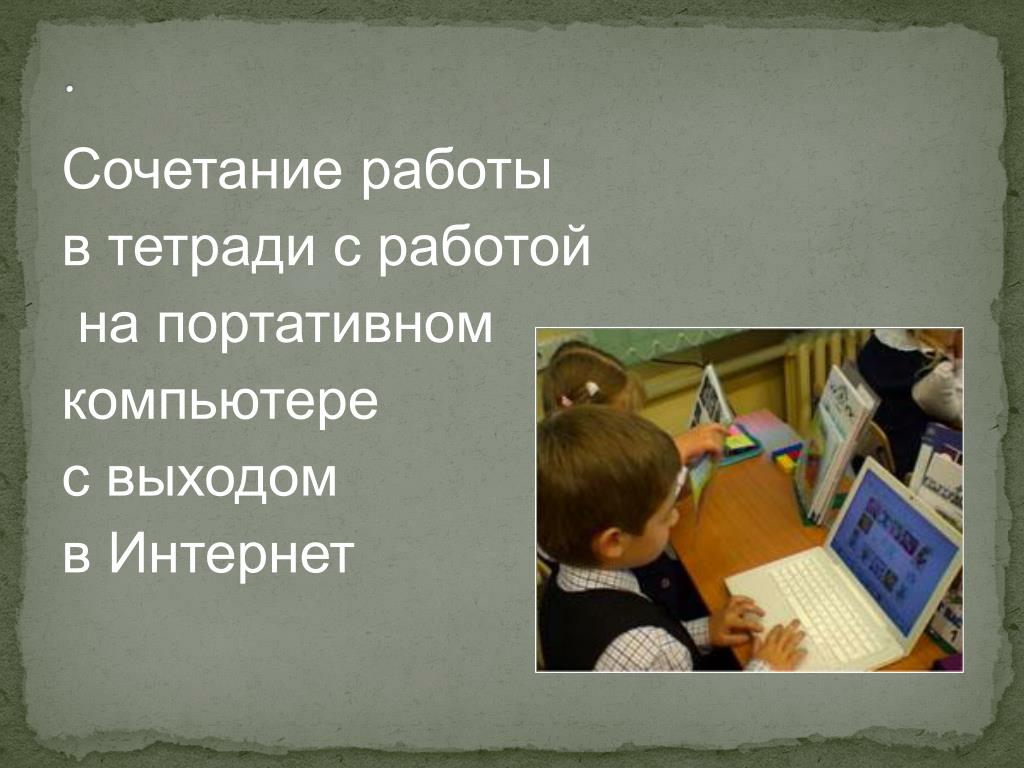 .

Сочетание работы в тетради с работой на портативном компьютере с выходом в Интернет